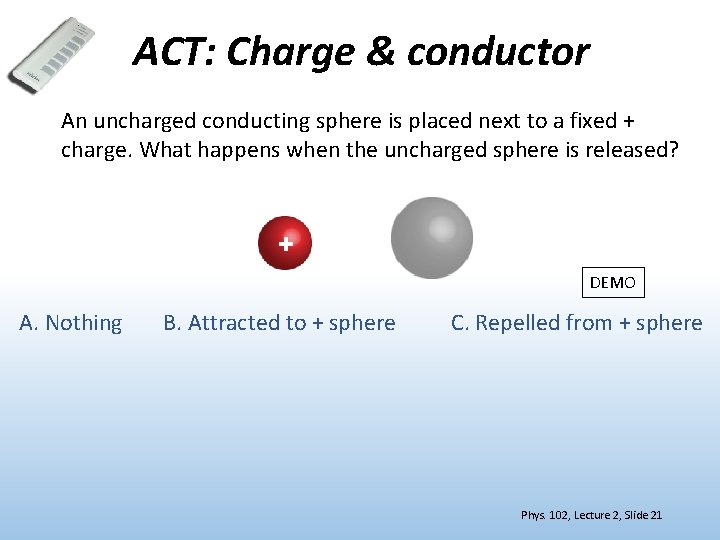 ACT: Charge & conductor

An uncharged conducting sphere is placed next to a fixed + charge. What happens when the uncharged sphere is released?

+

DEMO

A. Nothing B. Attracted to + sphere C. Repelled from + sphere

Phys. 102, Lecture 2, Slide 21